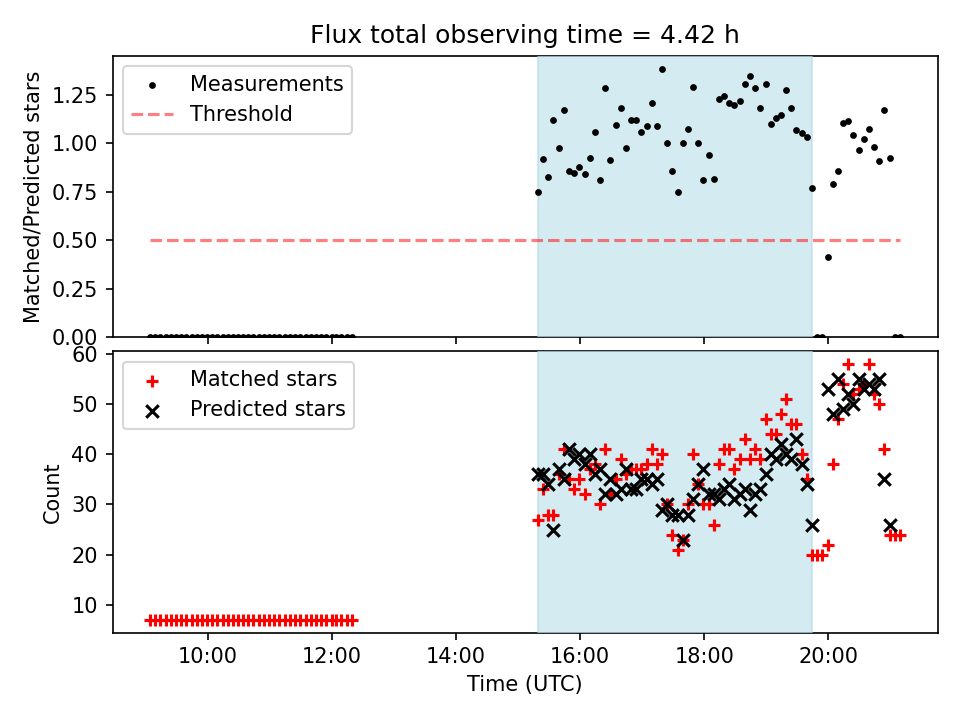 Flux total observing time = 4.42 h

Measurements
Threshold

Matched/Predicted stars
1.25
1.00
0.75
0.50
0.25
0.00

Matched stars
Predicted stars

Count
60
50
40
30
20
10

10:00
12:00
14:00
16:00
18:00
20:00
Time (UTC)